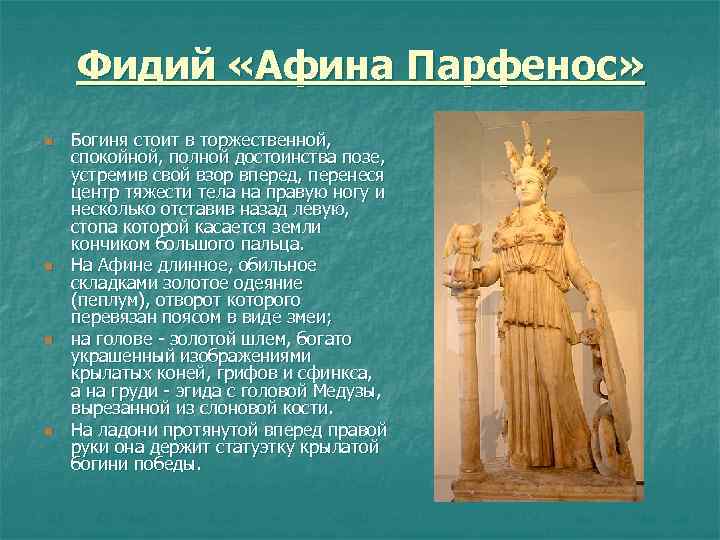 Фидий «Афина Парфенос»

Богиня стоит в торжественной, спокойной, полной достоинства позе, устремив свой взор вперед, перенеся центр тяжести тела на правую ногу и несколько отставив назад левую, стопа которой касается земли кончиком большого пальца.

На Афине длинное, обильное складками золотое одеяние (пеплум), отворот которого перевязан поясом в виде змеи;

на голове - золотой шлем, богато украшенный изображениями крылатых коней, грифов и сфинкса, а на груди - эгида с головой Медузы, вырезанной из слоновой кости.

На ладони протянутой вперед правой руки она держит статуэтку крылатой богини победы.